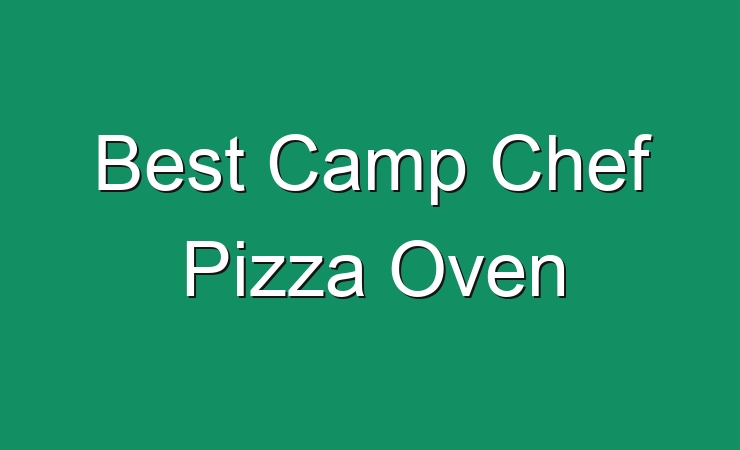 Best Camp Chef Pizza Oven